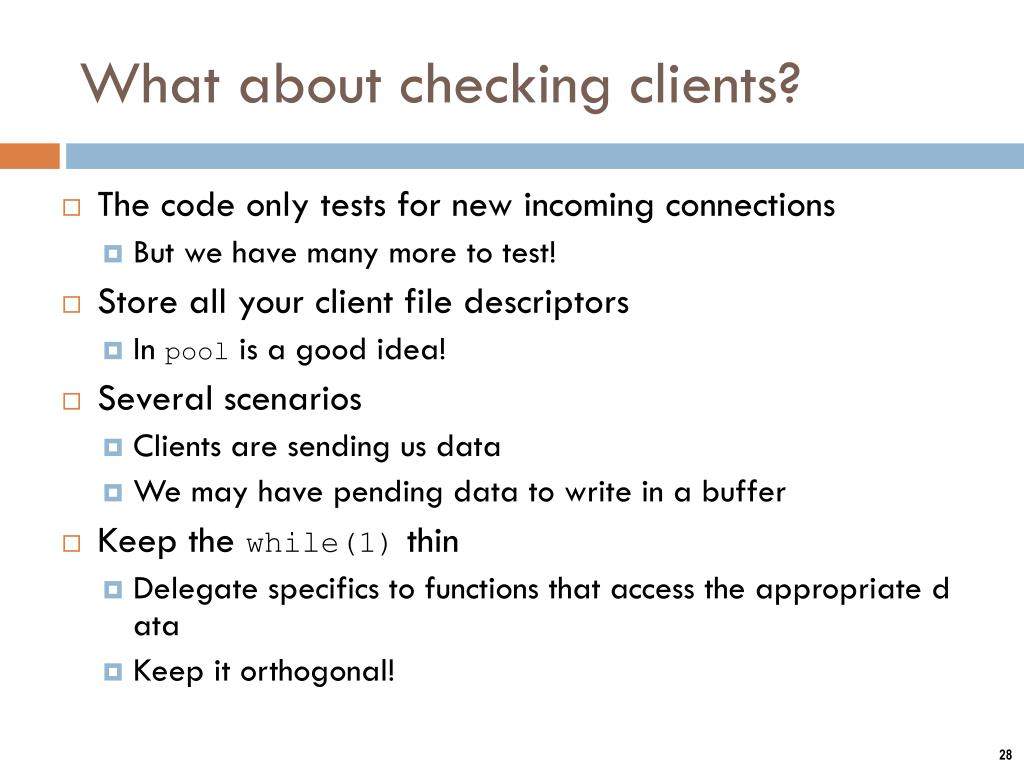 What about checking clients?

The code only tests for new incoming connections

But we have many more to test!

Store all your client file descriptors

In pool is a good idea!

Several scenarios

Clients are sending us data

We may have pending data to write in a buffer

Keep the while(1) thin

Delegate specifics to functions that access the appropriate d ata

Keep it orthogonal!

28